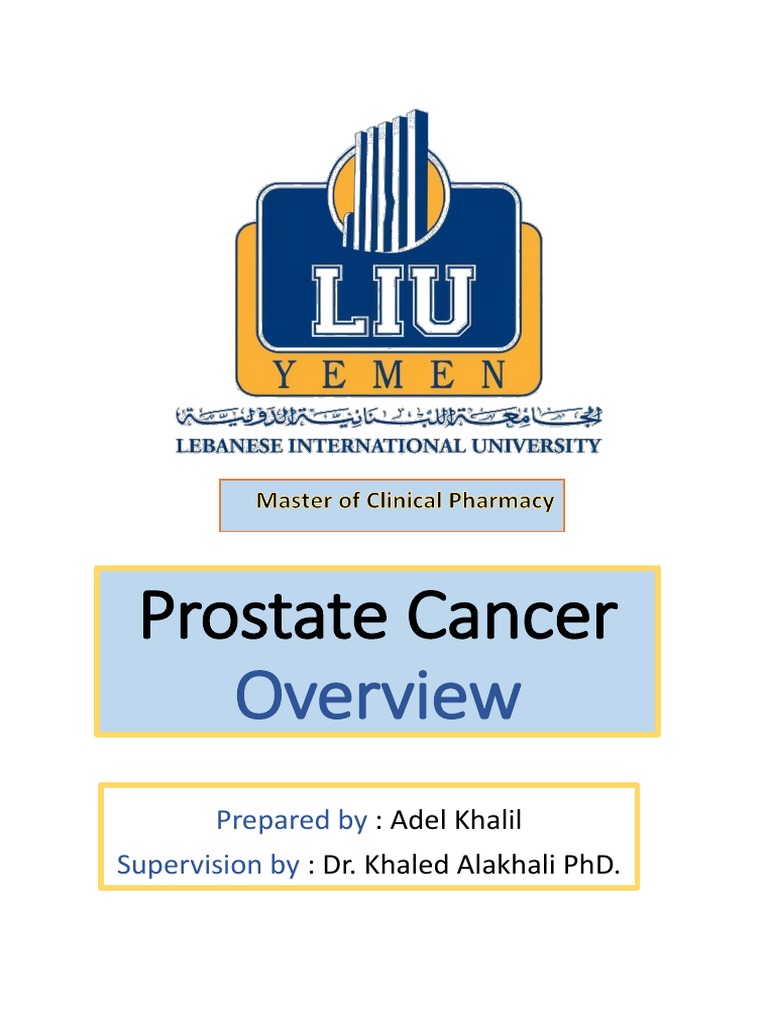 LIU
YEMEN
الجامعة اللبنانية الدولية
LEBANESE INTERNATIONAL UNIVERSITY

Master of Clinical Pharmacy

Prostate Cancer
Overview

Prepared by : Adel Khalil
Supervision by : Dr. Khaled Alakhali PhD.